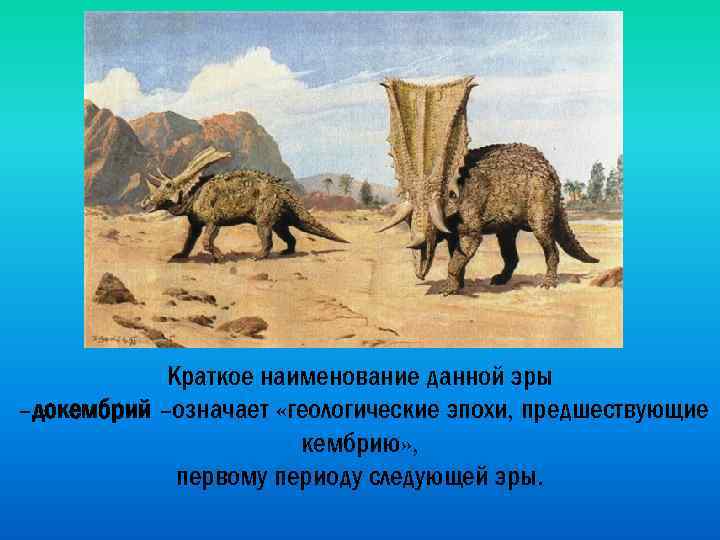 Краткое наименование данной эры
–докембрий –означает «геологические эпохи, предшествующие кембрию»,
первому периоду следующей эры.